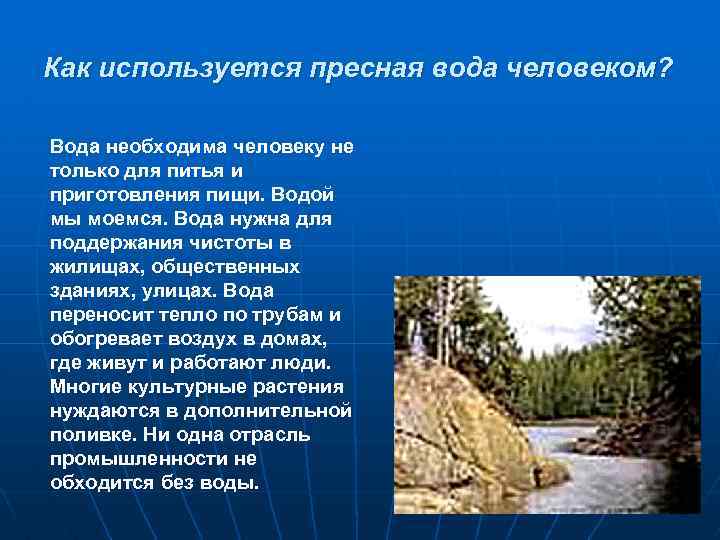 Как используется пресная вода человеком?

Вода необходима человеку не только для питья и приготовления пищи. Водой мы моемся. Вода нужна для поддержания чистоты в жилищах, общественных зданиях, улицах. Вода переносит тепло по трубам и обогревает воздух в домах, где живут и работают люди. Многие культурные растения нуждаются в дополнительной поливке. Ни одна отрасль промышленности не обходится без воды.